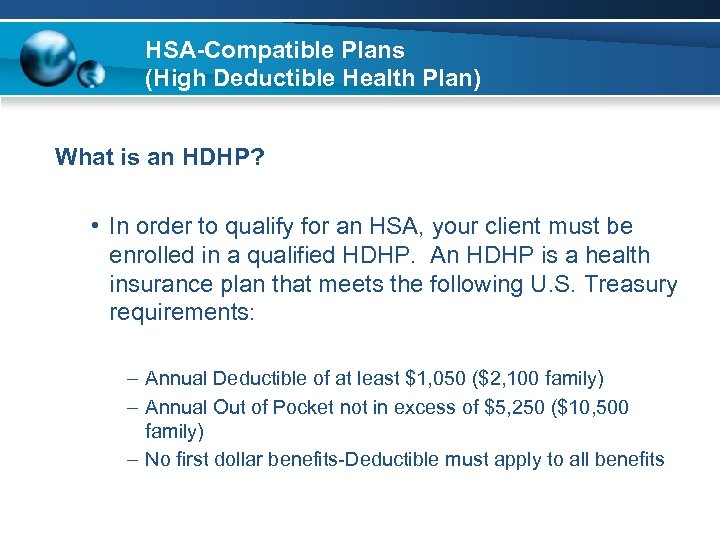 HSA-Compatible Plans
(High Deductible Health Plan)

What is an HDHP?

• In order to qualify for an HSA, your client must be enrolled in a qualified HDHP. An HDHP is a health insurance plan that meets the following U.S. Treasury requirements:

– Annual Deductible of at least \$1,050 (\$2,100 family)
– Annual Out of Pocket not in excess of \$5,250 (\$10,500 family)
– No first dollar benefits-Deductible must apply to all benefits